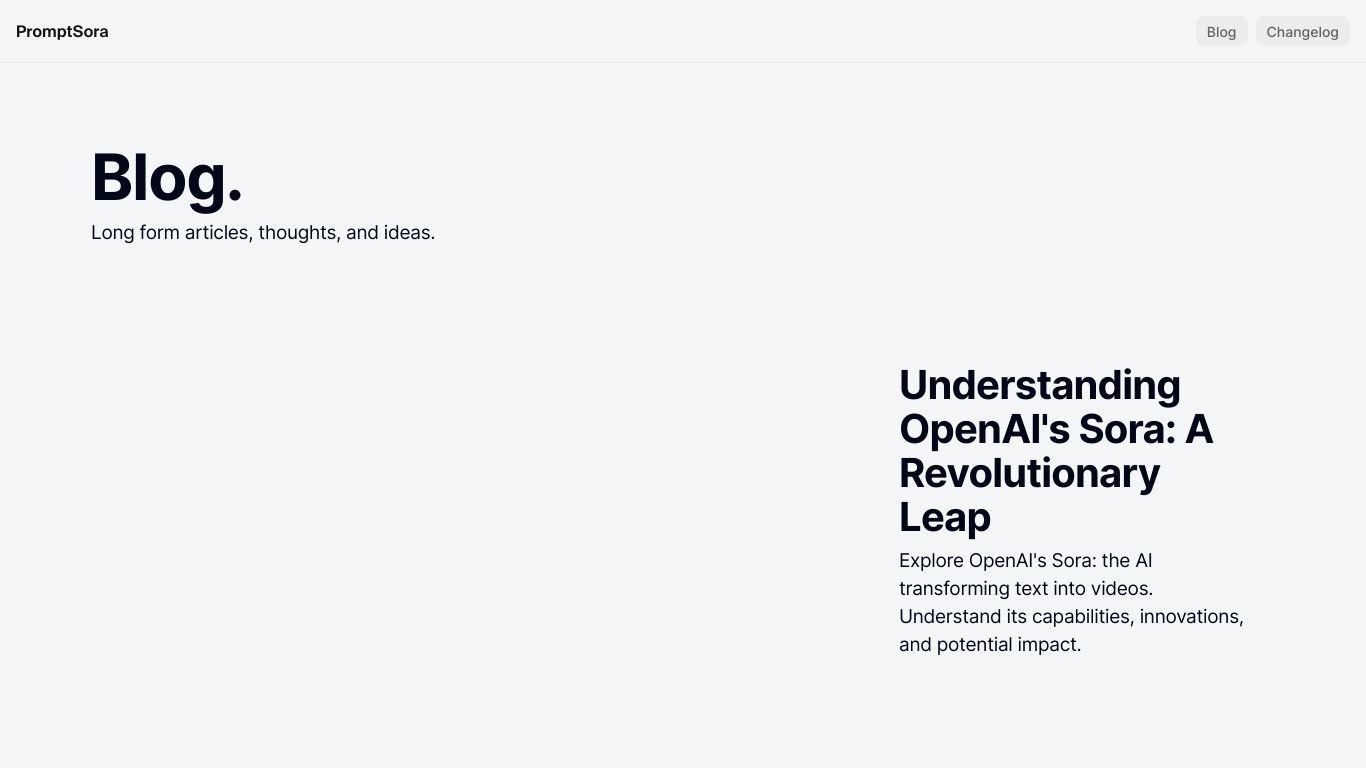 PromptSora

Blog Changelog

Blog.

Long form articles, thoughts, and ideas.

Understanding OpenAI's Sora: A Revolutionary Leap

Explore OpenAI's Sora: the AI transforming text into videos. Understand its capabilities, innovations, and potential impact.